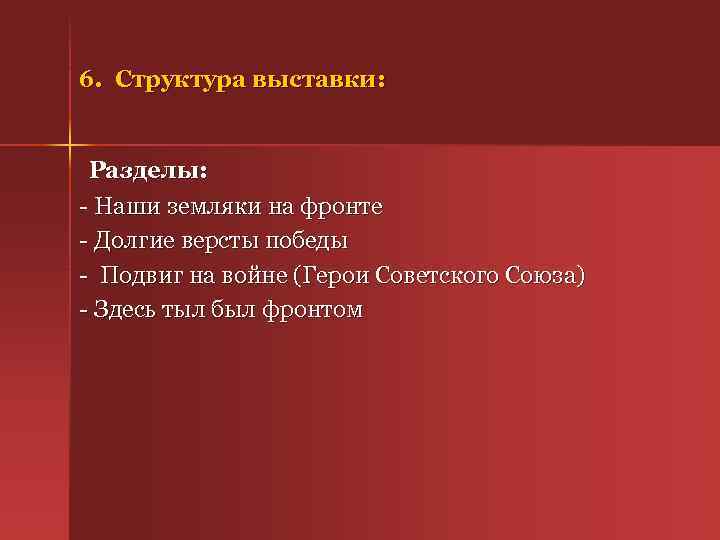 6. Структура выставки:

Разделы:
- Наши земляки на фронте
- Долгие версты победы
- Подвиг на войне (Герои Советского Союза)
- Здесь тыл был фронтом